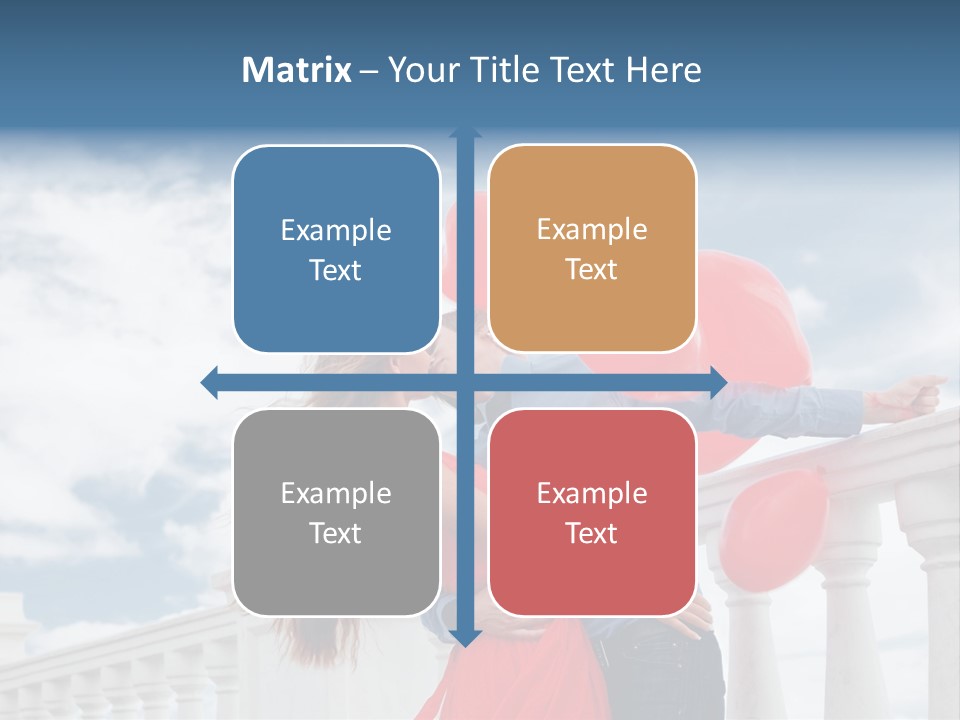 Matrix – Your Title Text Here

Example Text

Example Text

Example Text

Example Text